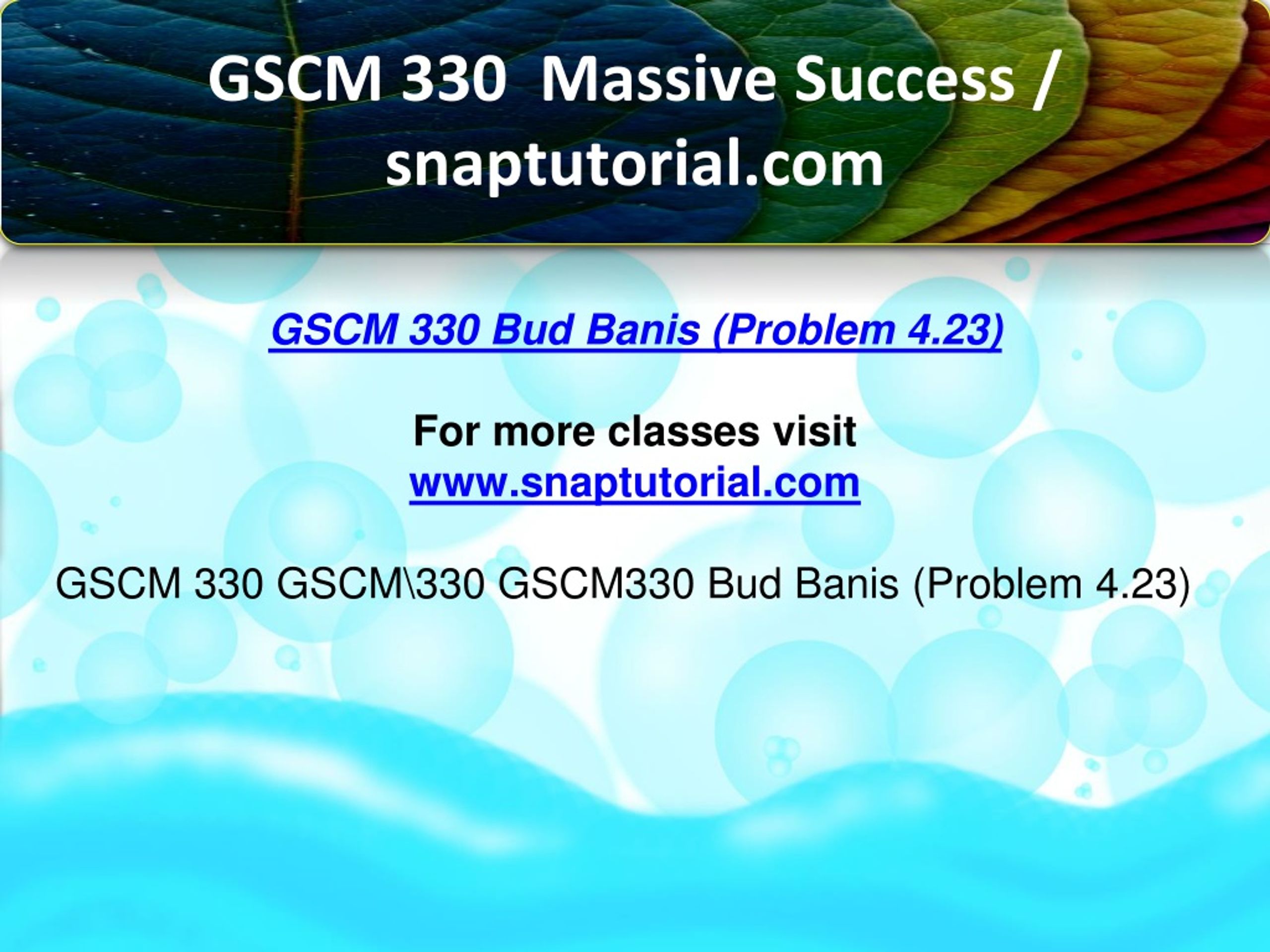 GSCM 330  Massive Success / snaptutorial.com

GSCM 330 Bud Banis (Problem 4.23)

For more classes visit
www.snaptutorial.com

GSCM 330 GSCM\330 GSCM330 Bud Banis (Problem 4.23)